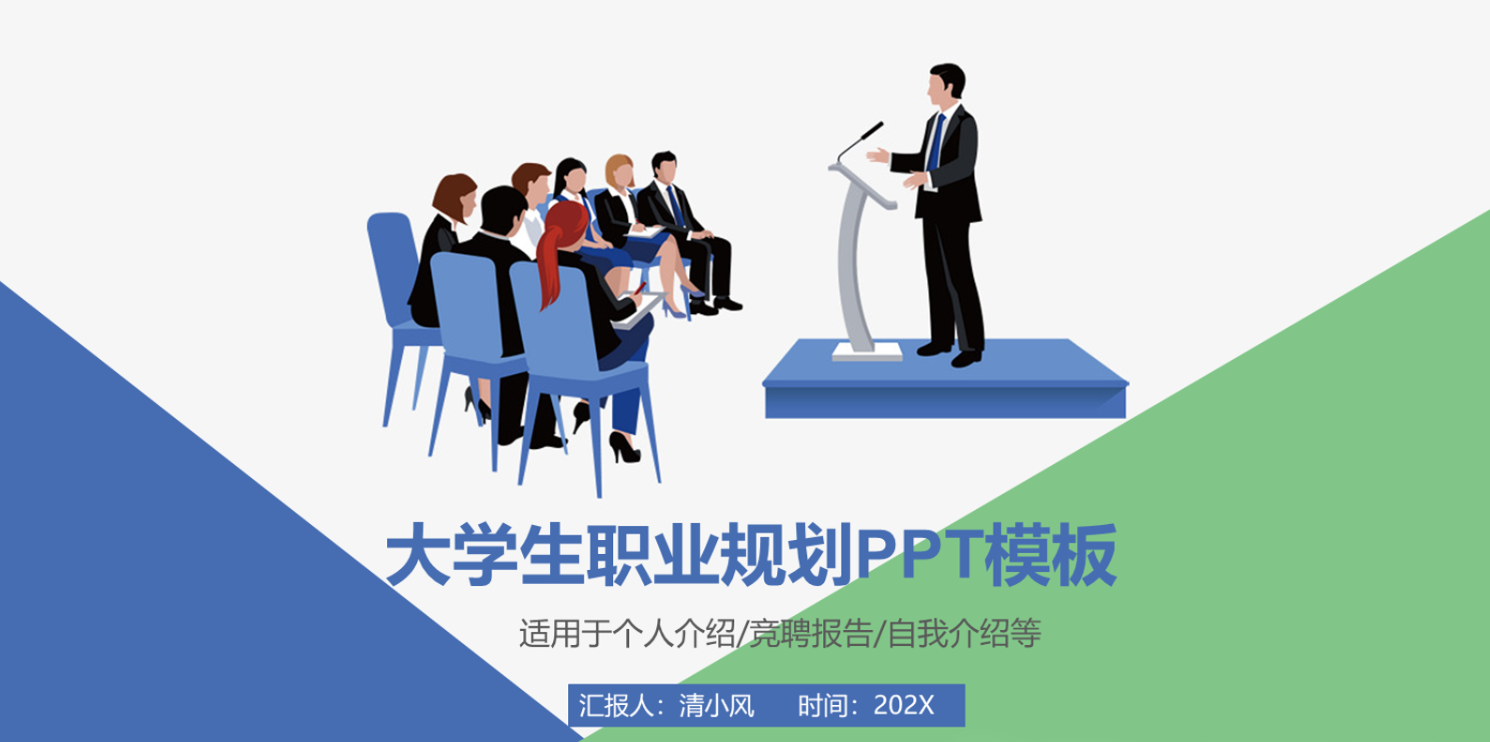 大学生职业规划PPT模板

适用于个人介绍/竞聘报告/自我介绍等

汇报人：清小风　　时间：202X